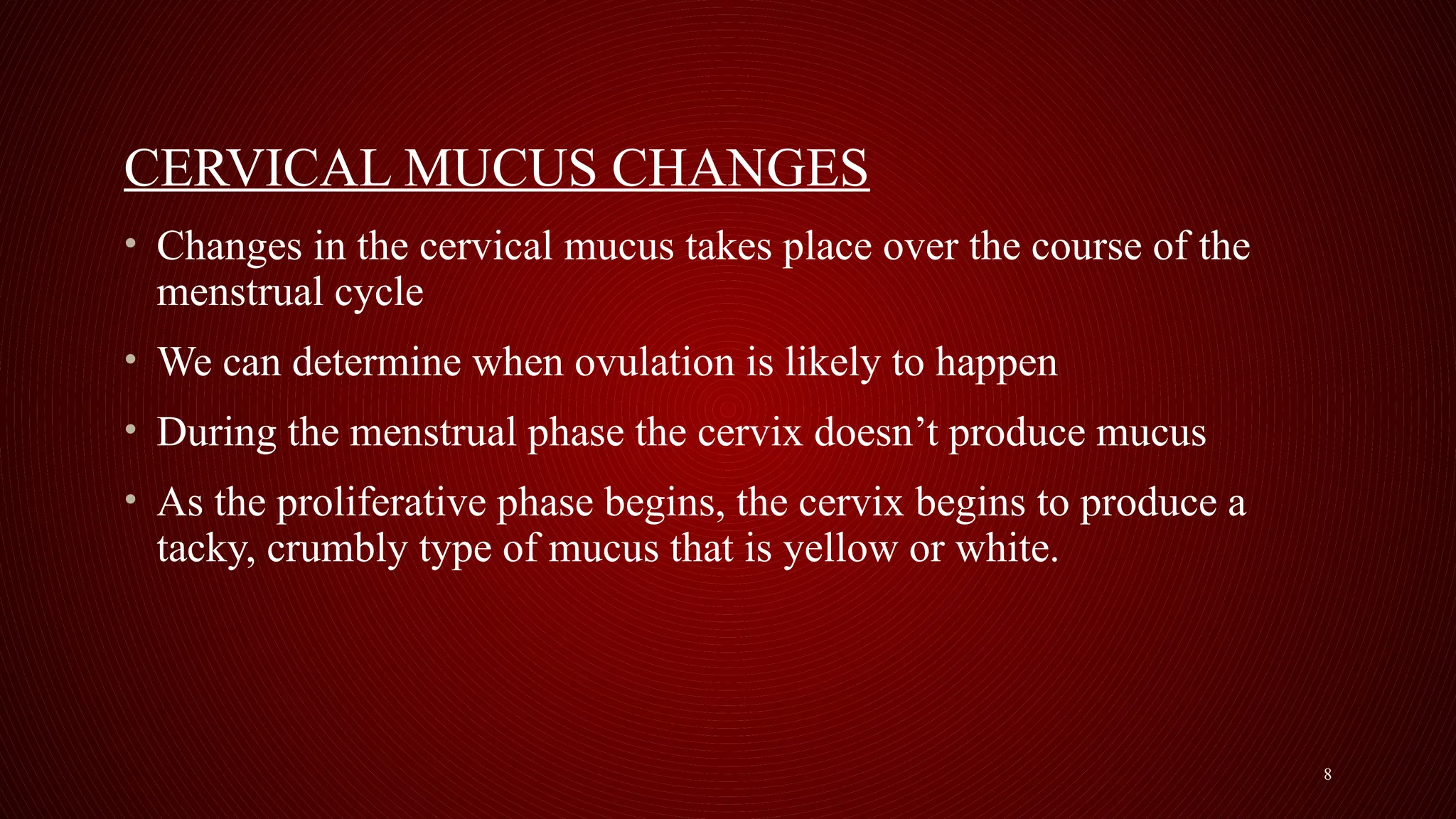 CERVICAL MUCUS CHANGES

• Changes in the cervical mucus takes place over the course of the menstrual cycle

• We can determine when ovulation is likely to happen

• During the menstrual phase the cervix doesn’t produce mucus

• As the proliferative phase begins, the cervix begins to produce a tacky, crumbly type of mucus that is yellow or white.

8